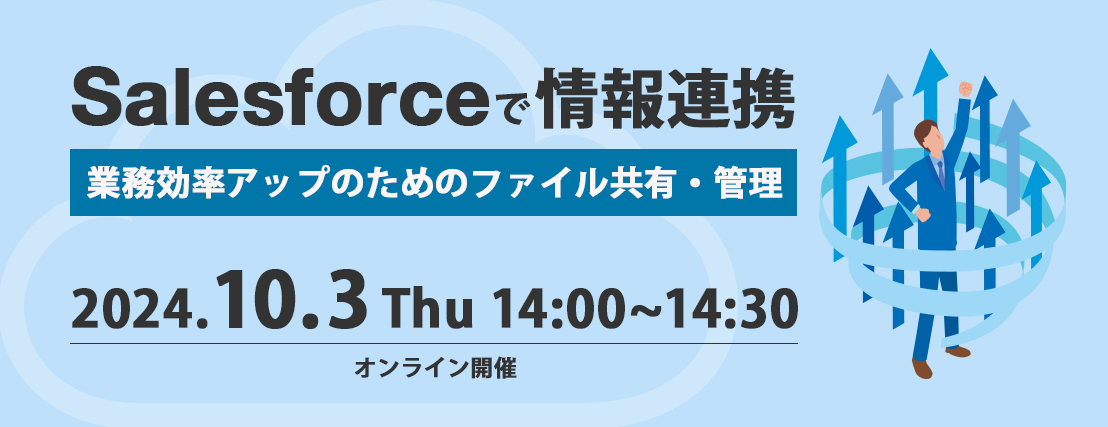 Salesforceで情報連携

業務効率アップのためのファイル共有・管理

2024.10.3 Thu 14:00~14:30

オンライン開催